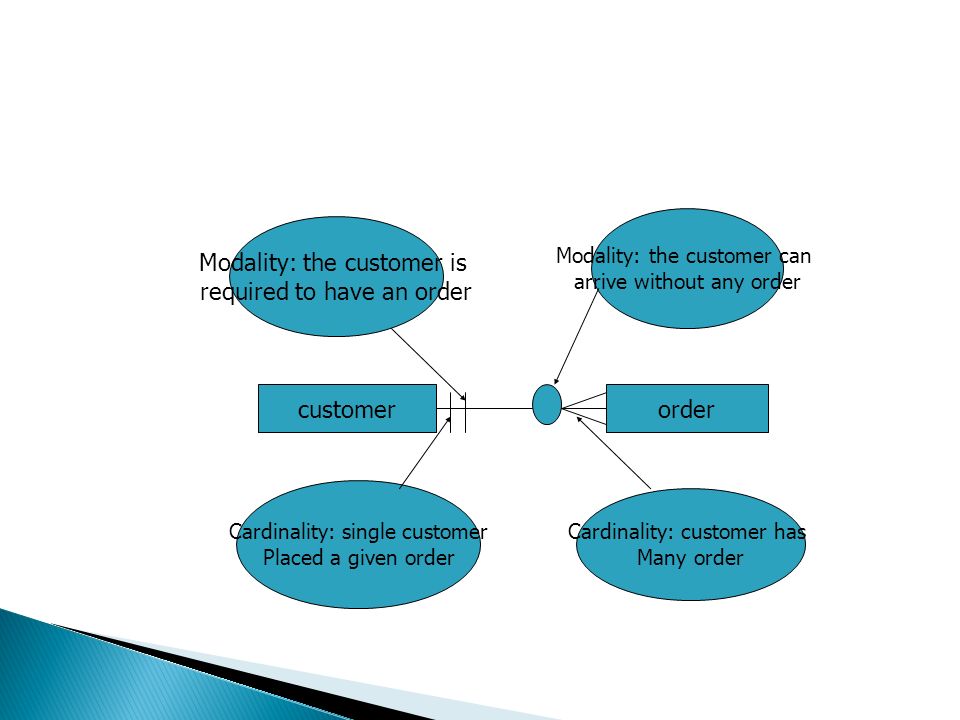 Modality: the customer is required to have an order

Modality: the customer can arrive without any order

customer

order

Cardinality: single customer Placed a given order

Cardinality: customer has Many order